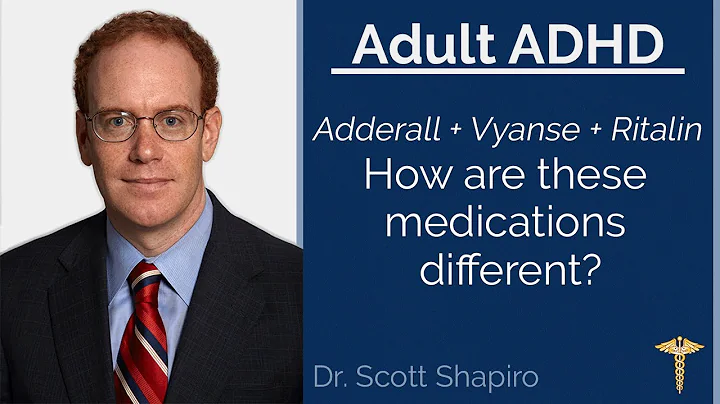 Adult ADHD

Adderall + Vyanse + Ritalin
How are these medications different?

Dr. Scott Shapiro